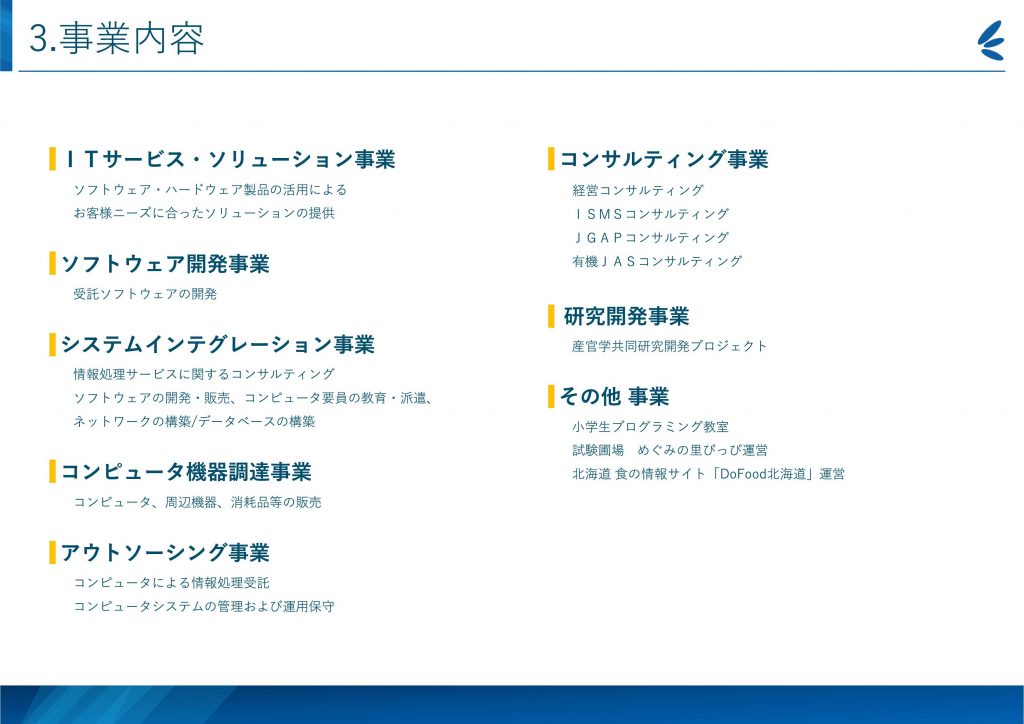 3.事業内容

ＩＴサービス・ソリューション事業

ソフトウェア・ハードウェア製品の活用による
お客様ニーズに合ったソリューションの提供

ソフトウェア開発事業

受託ソフトウェアの開発

システムインテグレーション事業

情報処理サービスに関するコンサルティング
ソフトウェアの開発・販売、コンピュータ要員の教育・派遣、
ネットワークの構築/データベースの構築

コンピュータ機器調達事業

コンピュータ、周辺機器、消耗品等の販売

アウトソーシング事業

コンピュータによる情報処理受託
コンピュータシステムの管理および運用保守

コンサルティング事業

経営コンサルティング
ＩＳＭＳコンサルティング
ＪＧＡＰコンサルティング
有機ＪＡＳコンサルティング

研究開発事業

産官学共同研究開発プロジェクト

その他 事業

小学生プログラミング教室
試験圃場　めぐみの里ぴっぴ運営
北海道 食の情報サイト「DoFood北海道」運営